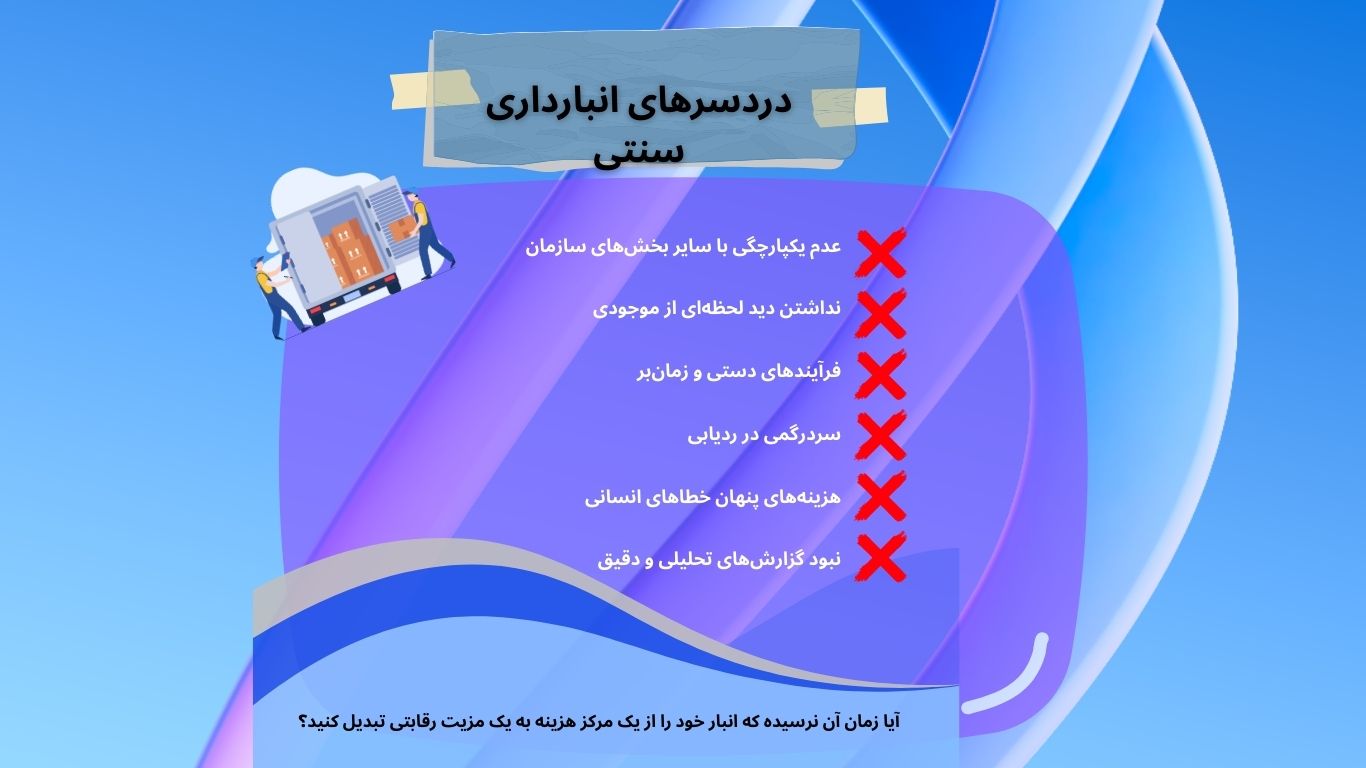 دردسرهای انبارداری سنتی

عدم یکپارچگی با سایر بخش‌های سازمان

نداشتن دید لحظه‌ای از موجودی

فرآیندهای دستی و زمان‌بر

سردرگمی در ردیابی

هزینه‌های پنهان خطاهای انسانی

نبود گزارش‌های تحلیلی و دقیق

آیا زمان آن نرسیده که انبار خود را از یک مرکز هزینه به یک مزیت رقابتی تبدیل کنید؟